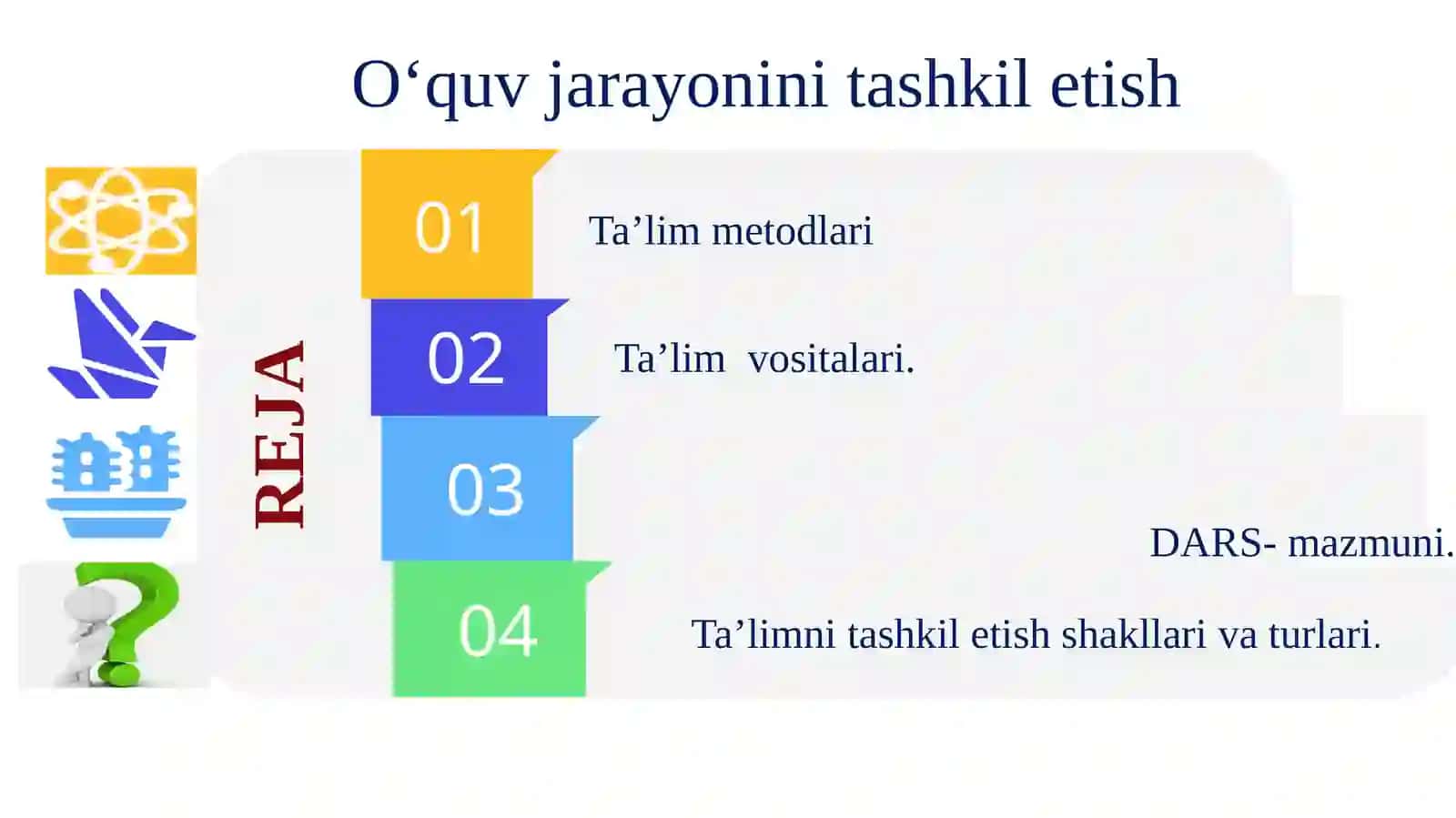 O‘quv jarayonini tashkil etish

REJA

01 Ta’lim metodlari

02 Ta’lim vositalari.

03

DARS- mazmuni.

04 Ta’limni tashkil etish shakllari va turlari.